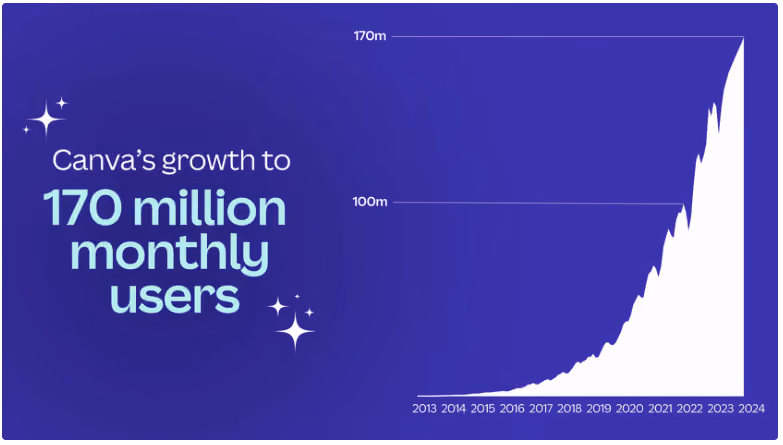 Canva's growth to

170 million monthly users

170m

100m

2013 2014 2015 2016 2017 2018 2019 2020 2021 2022 2023 2024